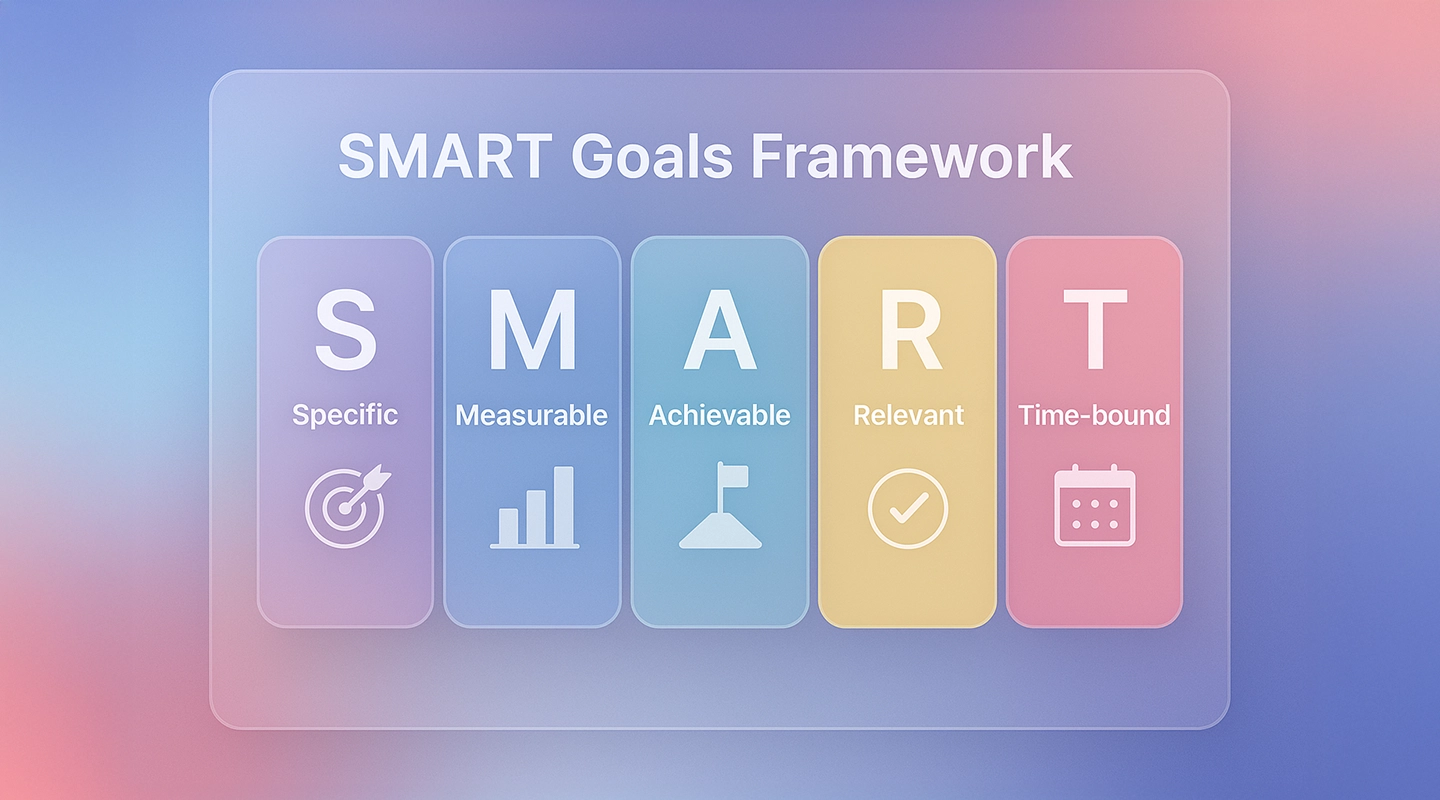 SMART Goals Framework

S
Specific

M
Measurable

A
Achievable

R
Relevant

T
Time-bound